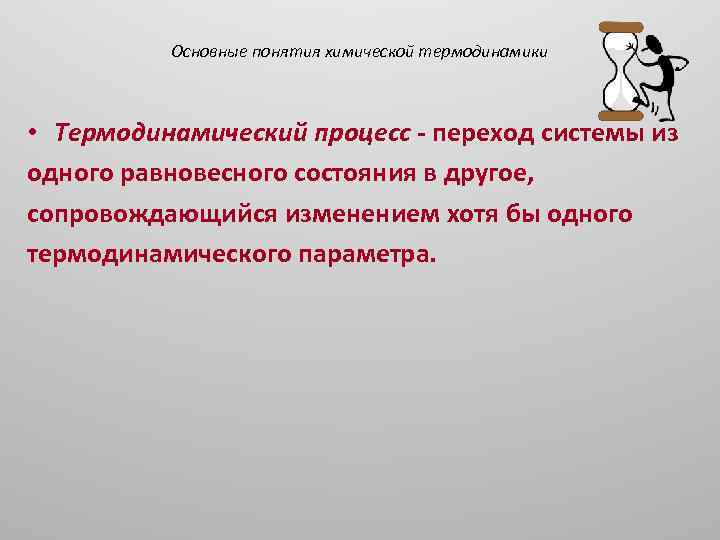 Основные понятия химической термодинамики

• Термодинамический процесс - переход системы из одного равновесного состояния в другое, сопровождающийся изменением хотя бы одного термодинамического параметра.